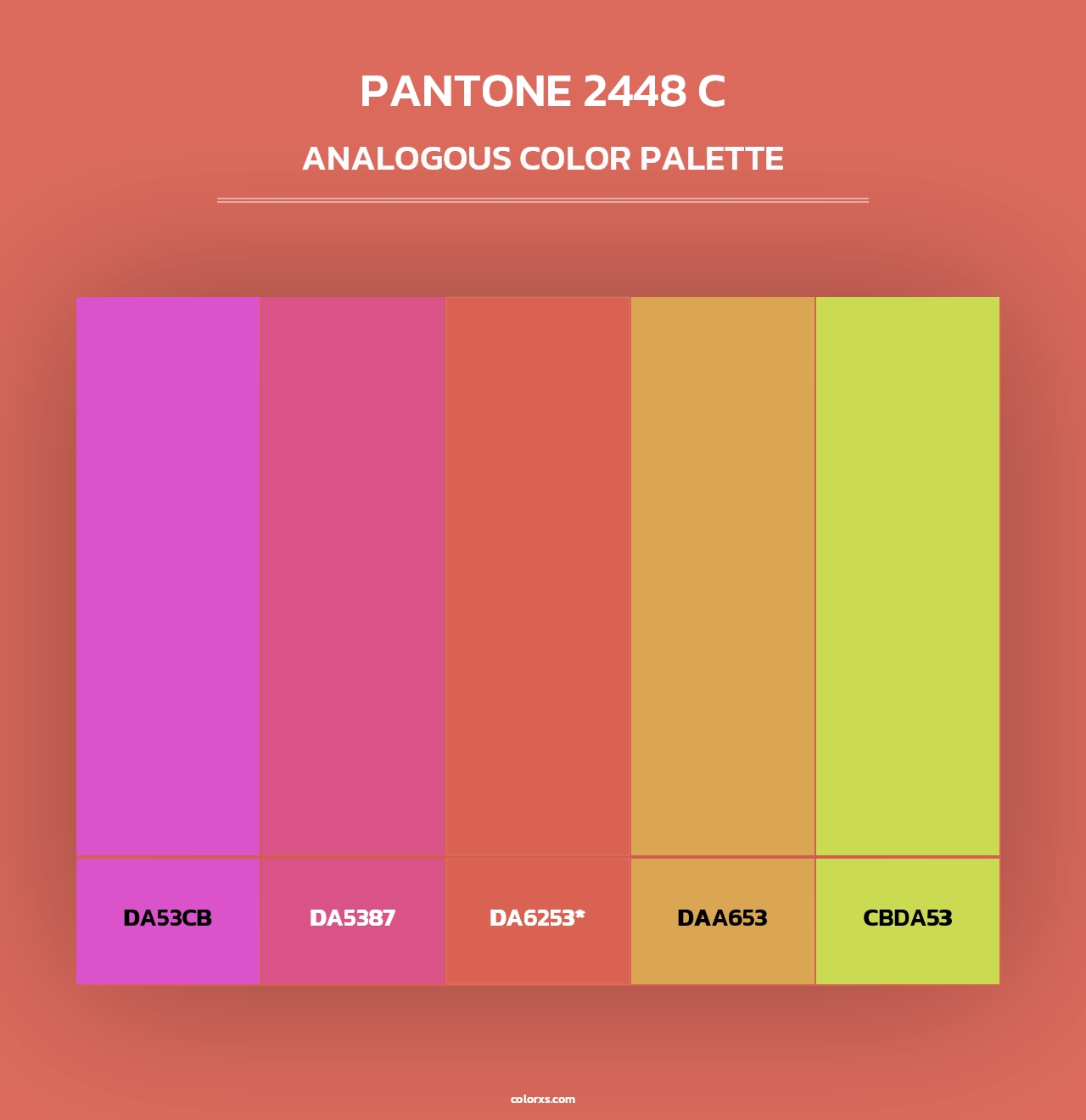 PANTONE 2448 C

ANALOGOUS COLOR PALETTE

DA53CB

DA5387

DA6253*

DAA653

CBDA53

colorxs.com